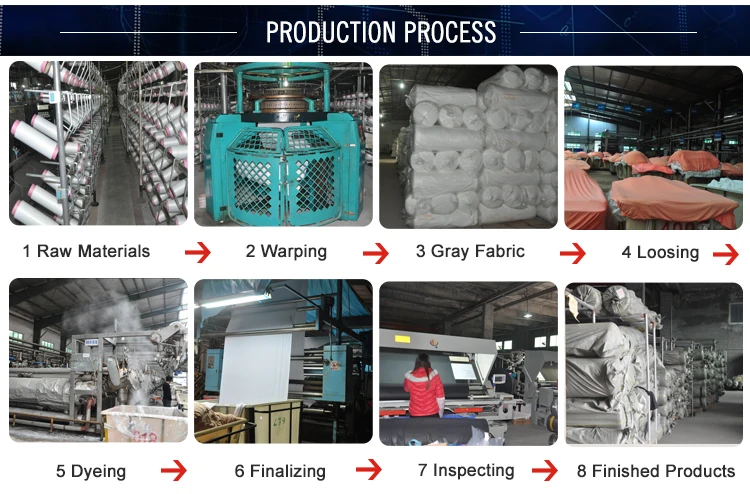 PRODUCTION PROCESS

1 Raw Materials

2 Warping

3 Gray Fabric

4 Loosing

5 Dyeing

6 Finalizing

7 Inspecting

8 Finished Products